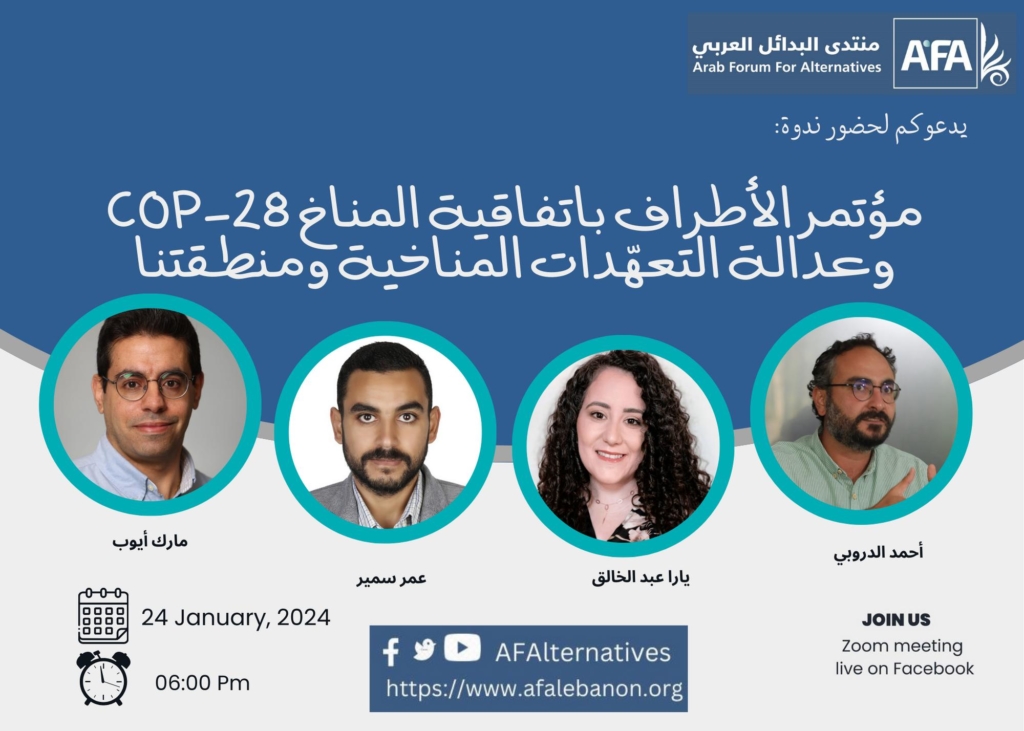 منتدى البدائل العربي
Arab Forum For Alternatives
AFA

يدعوكم لحضور ندوة:

مؤتمر الأطراف باتفاقية المناخ COP-28
وعدالة التعهّدات المناخية ومنطقتنا

أحمد الدروبي

يارا عبد الخالق

عمر سمير

مارك أيوب

24 January, 2024

06:00 Pm

AFAlternatives
https://www.afalebanon.org

JOIN US
Zoom meeting
live on Facebook